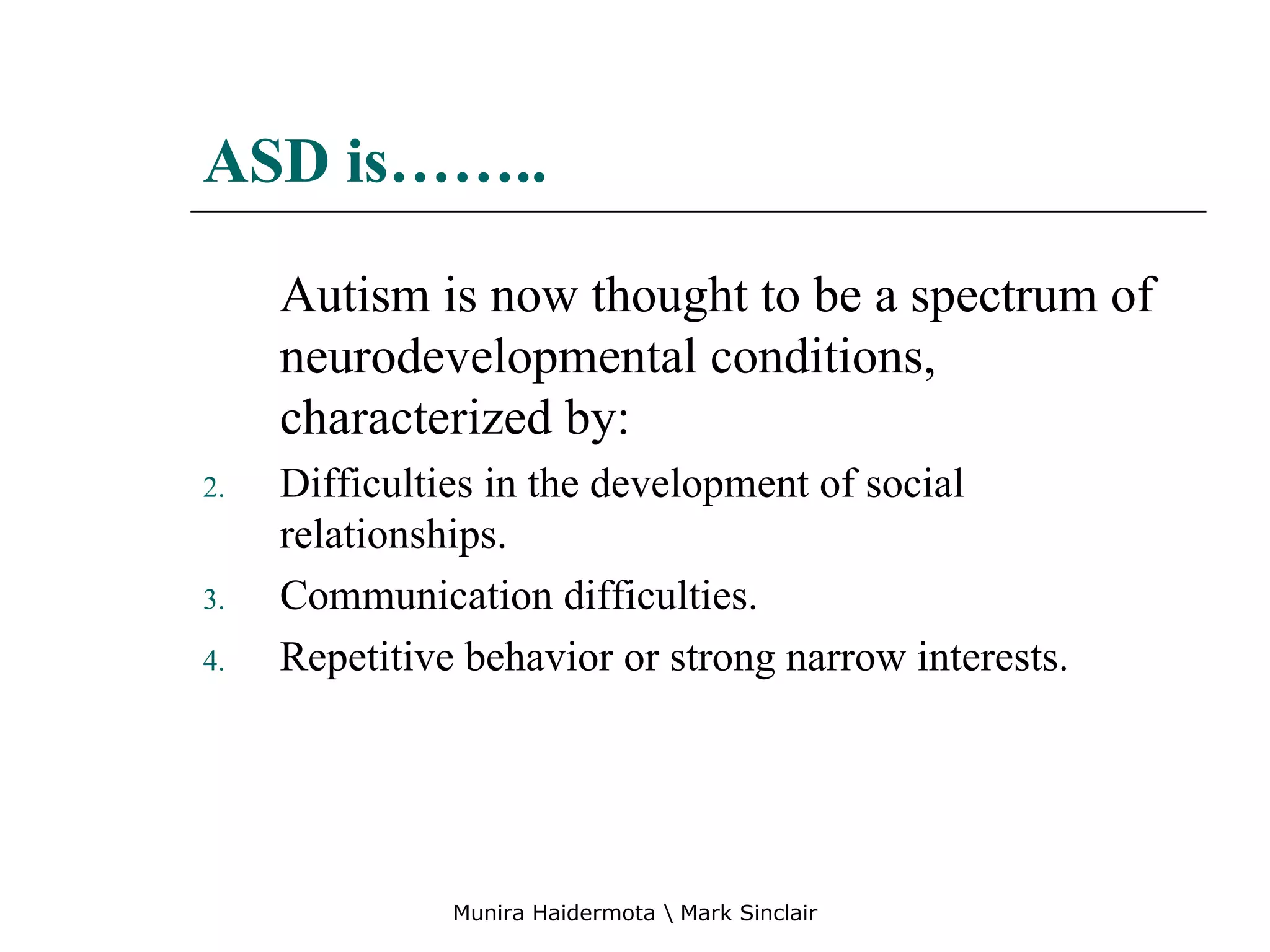 ASD is……..

Autism is now thought to be a spectrum of neurodevelopmental conditions, characterized by:

2. Difficulties in the development of social relationships.
3. Communication difficulties.
4. Repetitive behavior or strong narrow interests.

Munira Haidermota \ Mark Sinclair